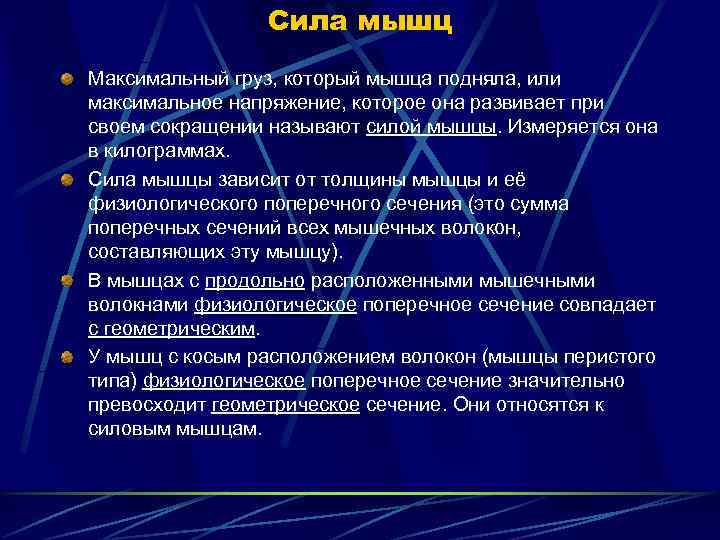 Сила мышц

Максимальный груз, который мышца подняла, или максимальное напряжение, которое она развивает при своем сокращении называют силой мышцы. Измеряется она в килограммах.

Сила мышцы зависит от толщины мышцы и её физиологического поперечного сечения (это сумма поперечных сечений всех мышечных волокон, составляющих эту мышцу).

В мышцах с продольно расположенными мышечными волокнами физиологическое поперечное сечение совпадает с геометрическим.

У мышц с косым расположением волокон (мышцы перистого типа) физиологическое поперечное сечение значительно превосходит геометрическое сечение. Они относятся к силовым мышцам.